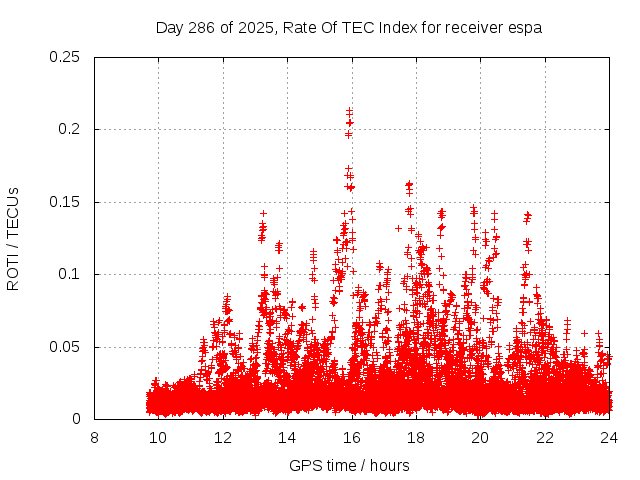 Day 286 of 2025, Rate Of TEC Index for receiver espa

ROTI / TECUs

0.25
0.2
0.15
0.1
0.05
0

8 10 12 14 16 18 20 22 24

GPS time / hours